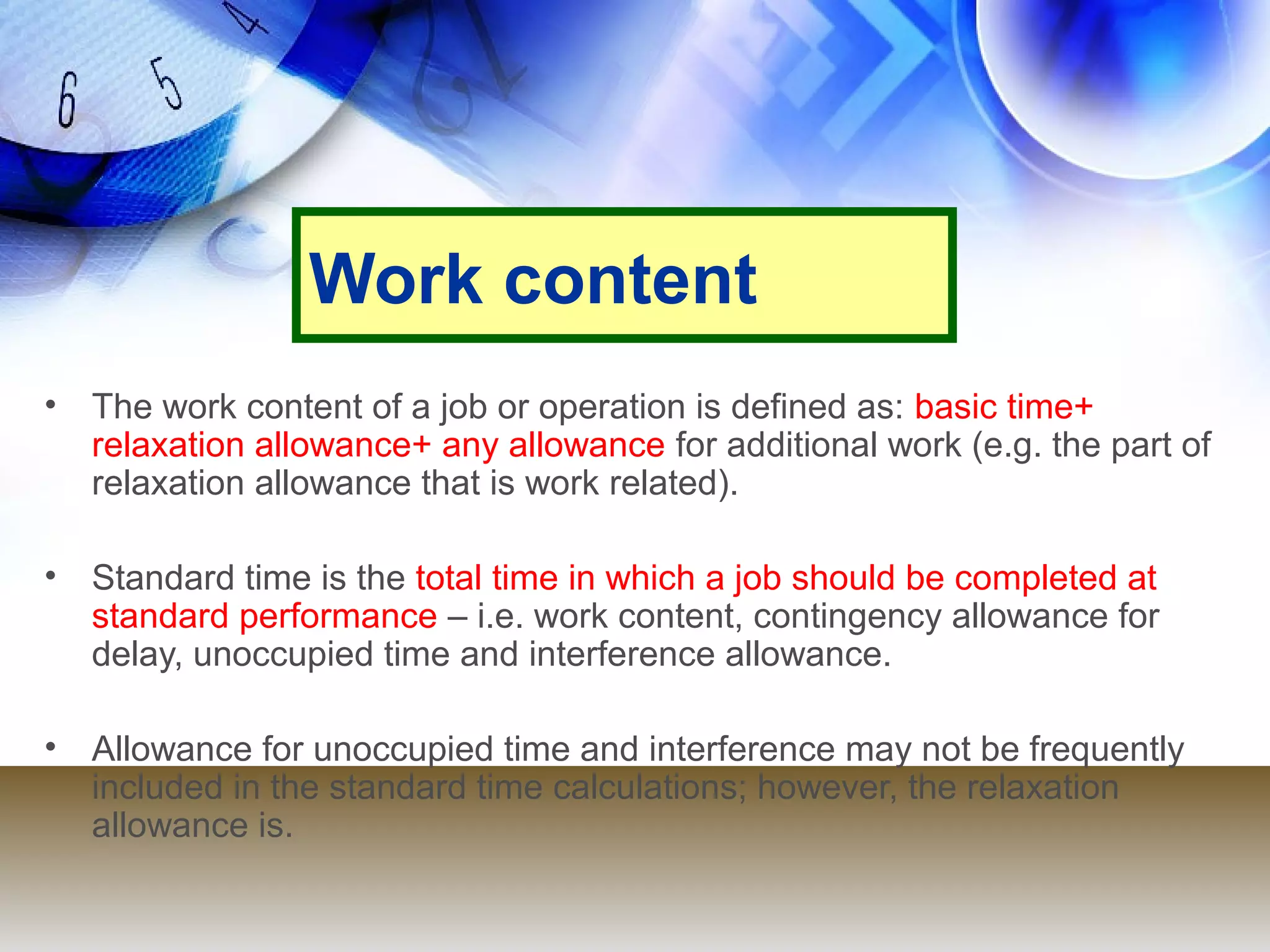 Work content

• The work content of a job or operation is defined as: basic time+ relaxation allowance+ any allowance for additional work (e.g. the part of relaxation allowance that is work related).

• Standard time is the total time in which a job should be completed at standard performance – i.e. work content, contingency allowance for delay, unoccupied time and interference allowance.

• Allowance for unoccupied time and interference may not be frequently included in the standard time calculations; however, the relaxation allowance is.